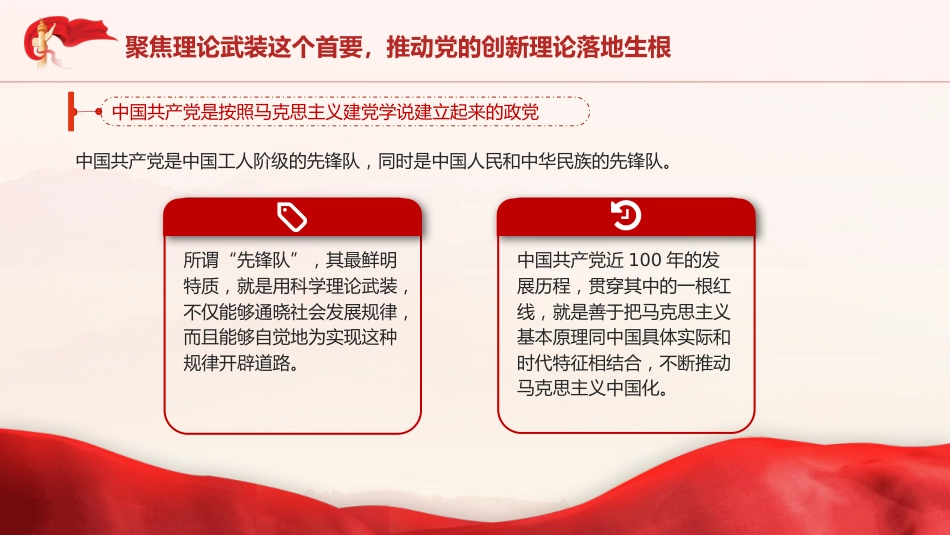 聚焦理论武装这个首要，推动党的创新理论落地生根

中国共产党是按照马克思主义建党学说建立起来的政党

中国共产党是中国工人阶级的先锋队，同时是中国人民和中华民族的先锋队。

所谓“先锋队”，其最鲜明特质，就是用科学理论武装，不仅能够通晓社会发展规律，而且能够自觉地为实现这种规律开辟道路。

中国共产党近 100 年的发展历程，贯穿其中的一根红线，就是善于把马克思主义基本原理同中国具体实际和时代特征相结合，不断推动马克思主义中国化。